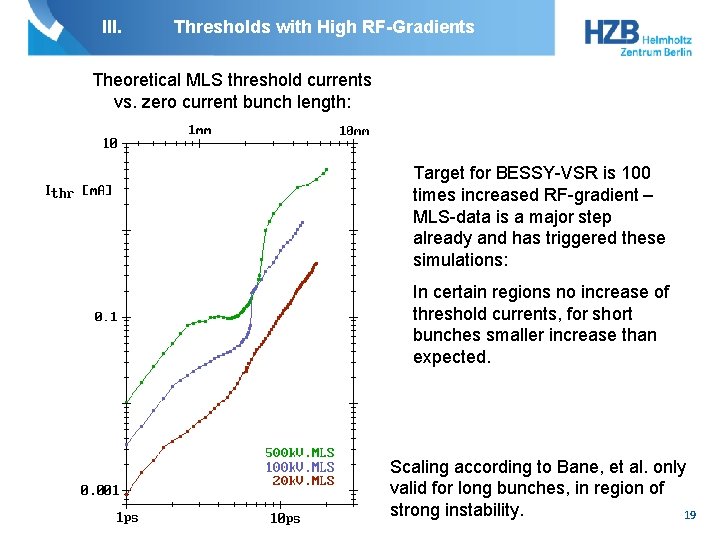 III. Thresholds with High RF-Gradients

HZB Helmholtz Zentrum Berlin

Theoretical MLS threshold currents vs. zero current bunch length:

1mm
10mm
10
$I_{thr}$ [mA]
0.1
0.001
1ps
10ps
500kV.MLS
100kV.MLS
20kV.MLS

Target for BESSY-VSR is 100 times increased RF-gradient – MLS-data is a major step already and has triggered these simulations:

In certain regions no increase of threshold currents, for short bunches smaller increase than expected.

Scaling according to Bane, et al. only valid for long bunches, in region of strong instability.

19